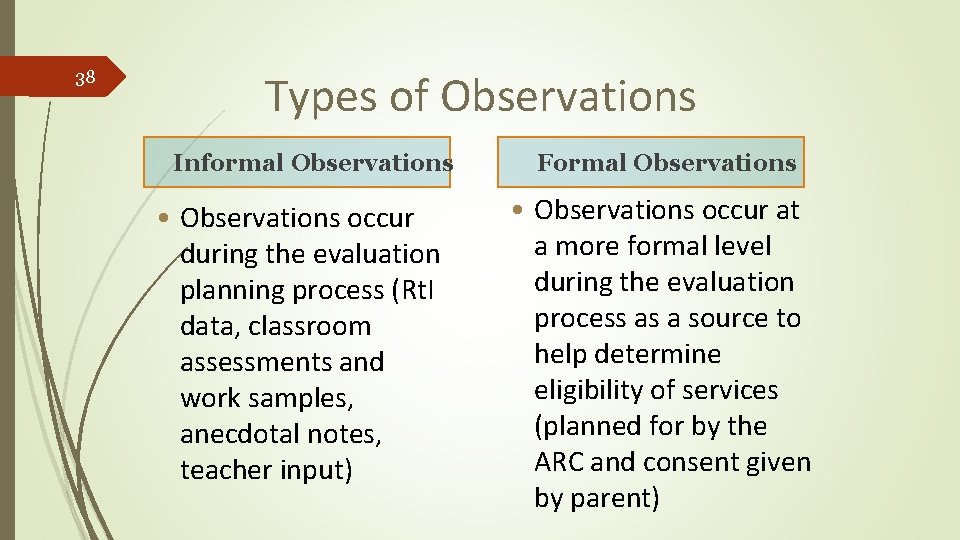 38

Types of Observations

Informal Observations

• Observations occur during the evaluation planning process (RtI data, classroom assessments and work samples, anecdotal notes, teacher input)

Formal Observations

• Observations occur at a more formal level during the evaluation process as a source to help determine eligibility of services (planned for by the ARC and consent given by parent)